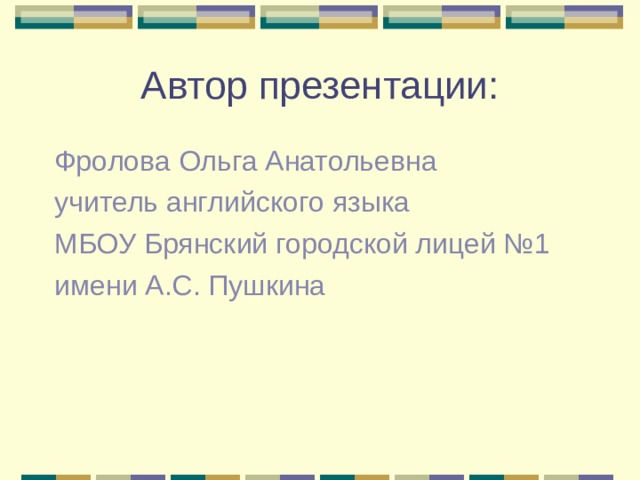 Автор презентации:

Фролова Ольга Анатольевна
учитель английского языка
МБОУ Брянский городской лицей №1
имени А.С. Пушкина